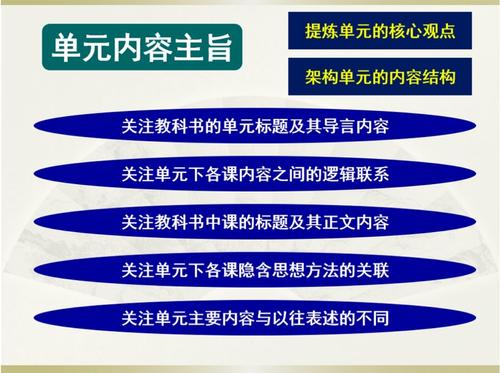 单元内容主旨

提炼单元的核心观点

架构单元的内容结构

关注教科书的单元标题及其导言内容

关注单元下各课内容之间的逻辑联系

关注教科书中课的标题及其正文内容

关注单元下各课隐含思想方法的关联

关注单元主要内容与以往表述的不同